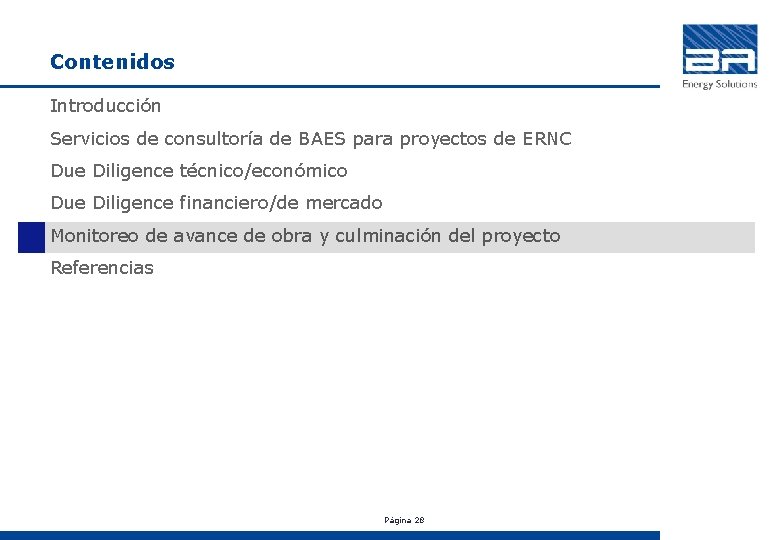 Contenidos

BA
Energy Solutions

Introducción

Servicios de consultoría de BAES para proyectos de ERNC

Due Diligence técnico/económico

Due Diligence financiero/de mercado

Monitoreo de avance de obra y culminación del proyecto

Referencias

Página 28